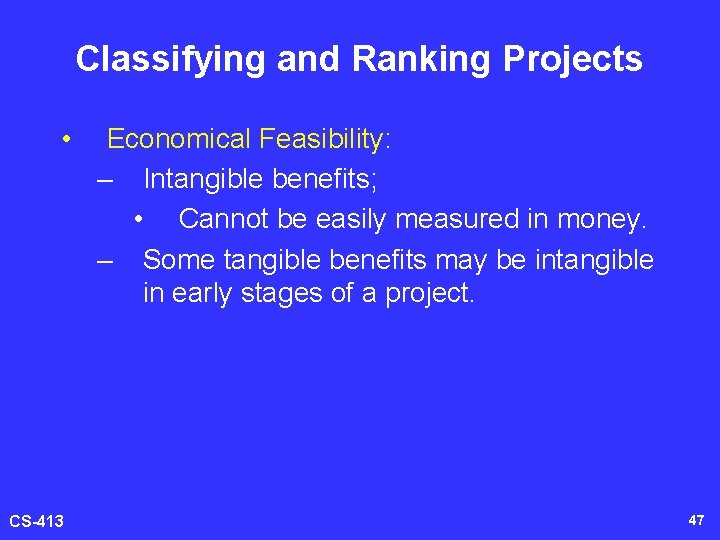 Classifying and Ranking Projects

• Economical Feasibility:
– Intangible benefits;
• Cannot be easily measured in money.
– Some tangible benefits may be intangible in early stages of a project.

CS-413

47